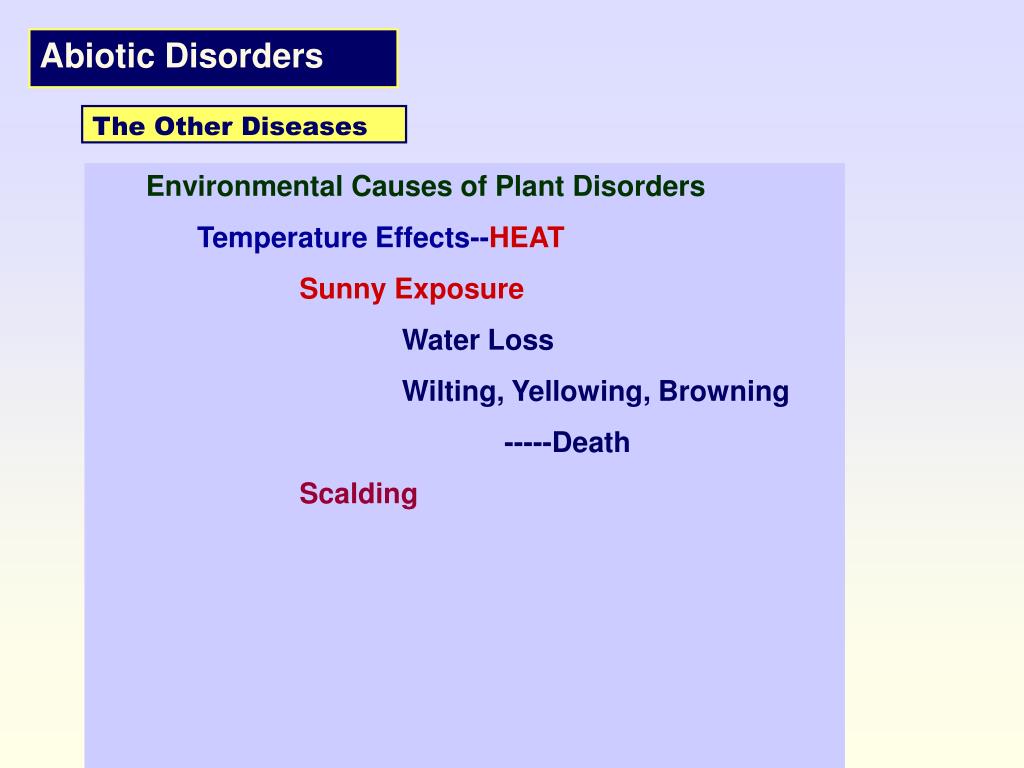 Abiotic Disorders

The Other Diseases

Environmental Causes of Plant Disorders

Temperature Effects--HEAT

Sunny Exposure

Water Loss

Wilting, Yellowing, Browning

-----Death

Scalding